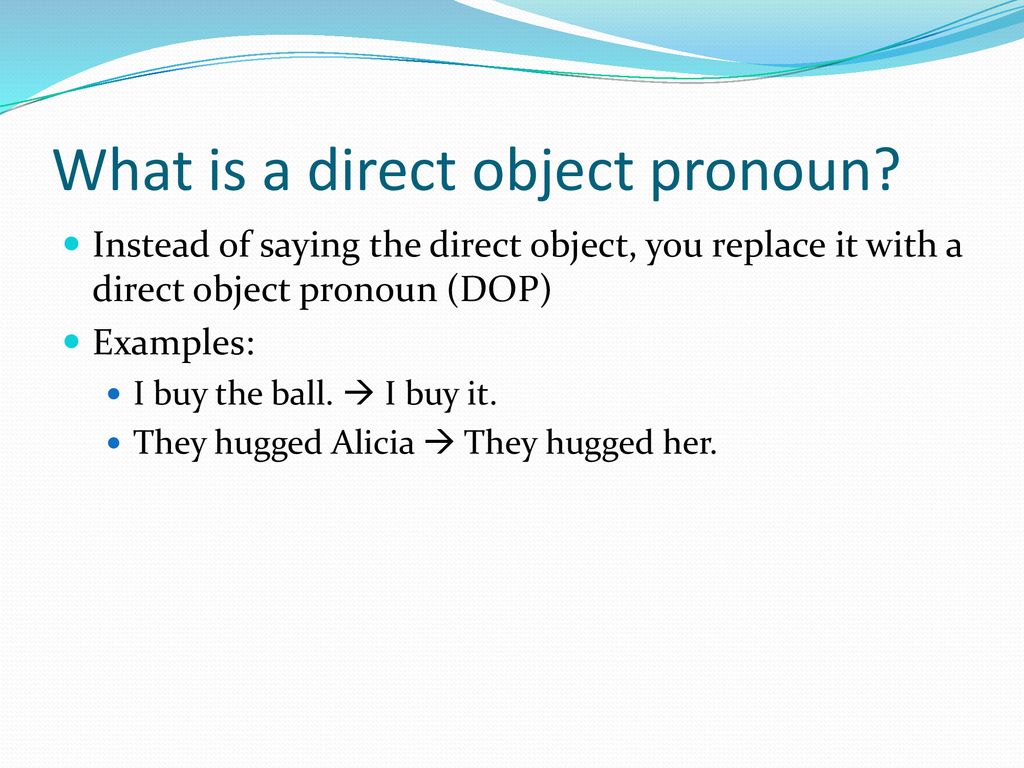 What is a direct object pronoun?

Instead of saying the direct object, you replace it with a direct object pronoun (DOP)

Examples:

I buy the ball. → I buy it.

They hugged Alicia → They hugged her.